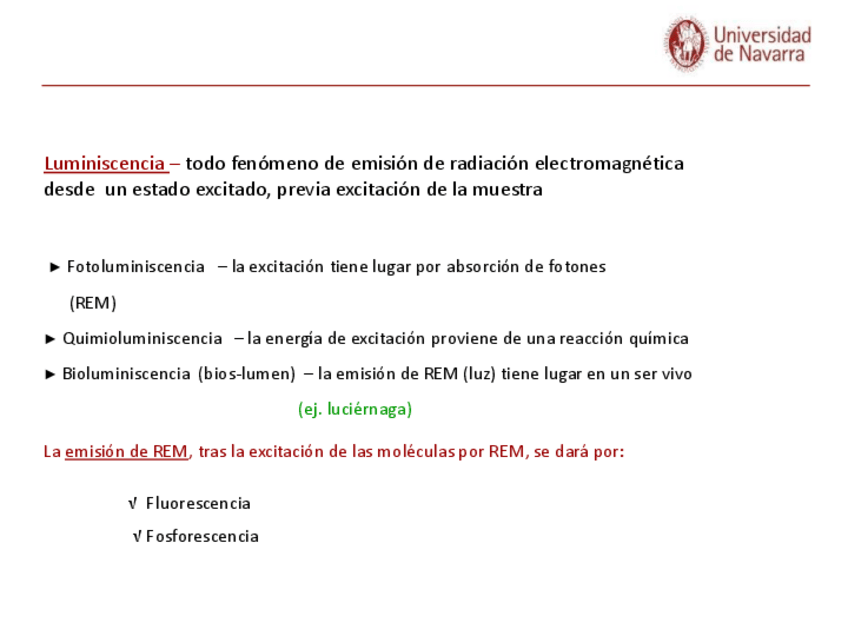 Universidad de Navarra

Luminiscencia – todo fenómeno de emisión de radiación electromagnética desde un estado excitado, previa excitación de la muestra

► Fotoluminiscencia – la excitación tiene lugar por absorción de fotones (REM)

► Quimioluminiscencia – la energía de excitación proviene de una reacción química

► Bioluminiscencia (bios-lumen) – la emisión de REM (luz) tiene lugar en un ser vivo (ej. luciérnaga)

La emisión de REM, tras la excitación de las moléculas por REM, se dará por:

√ Fluorescencia

√ Fosforescencia